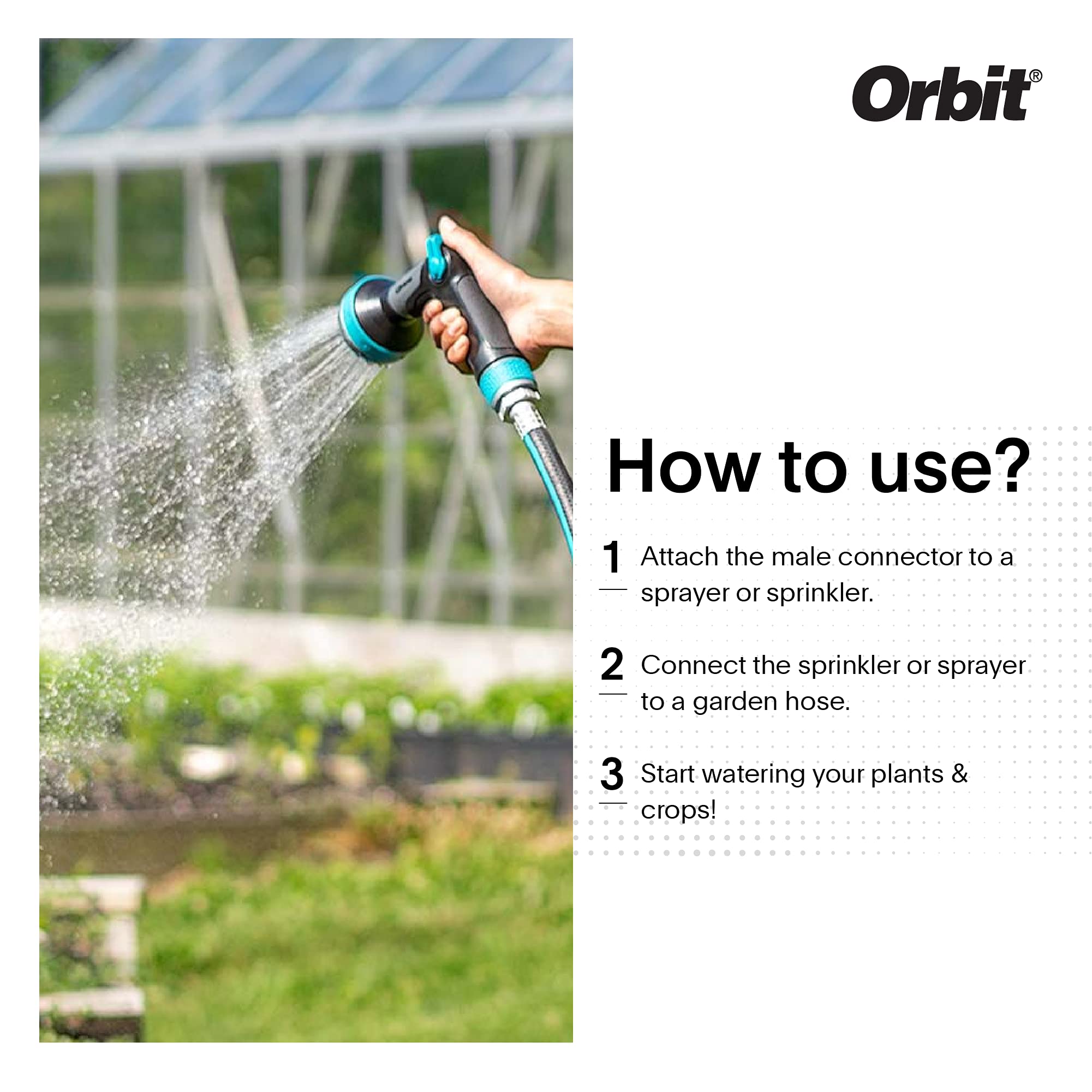 Orbit®

How to use?

1 Attach the male connector to a sprayer or sprinkler.

2 Connect the sprinkler or sprayer to a garden hose.

3 Start watering your plants & crops!